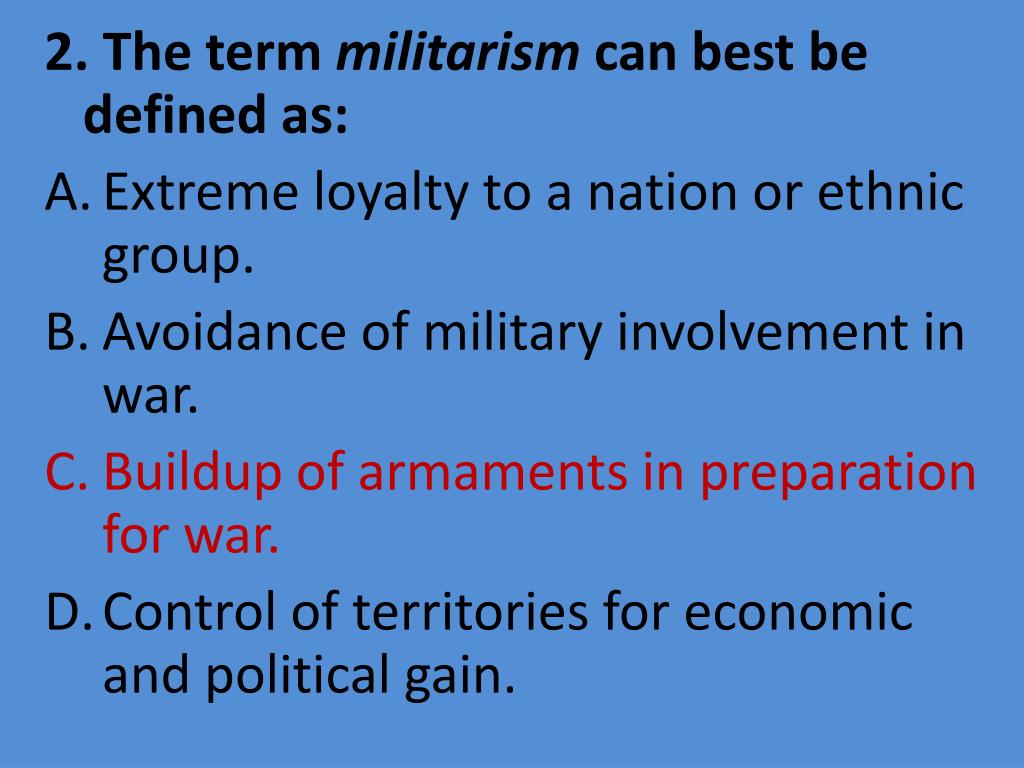 2. The term militarism can best be defined as:

A. Extreme loyalty to a nation or ethnic group.

B. Avoidance of military involvement in war.

C. Buildup of armaments in preparation for war.

D. Control of territories for economic and political gain.